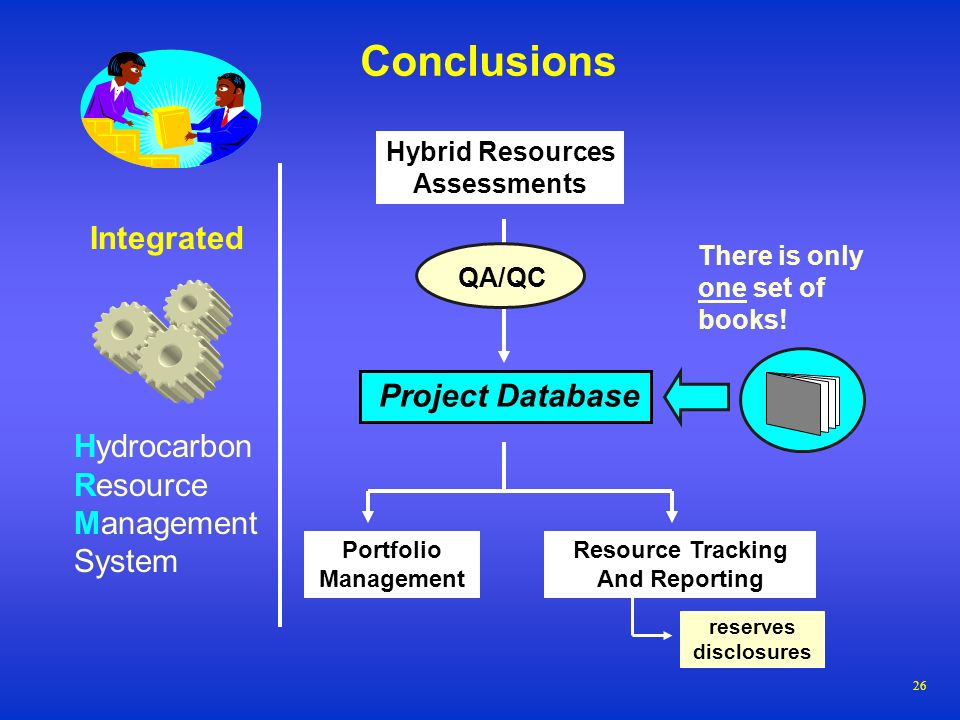 Conclusions

Integrated

Hydrocarbon
Resource
Management
System

Hybrid Resources Assessments

QA/QC

There is only one set of books!

Project Database

Portfolio Management

Resource Tracking And Reporting

reserves disclosures

26